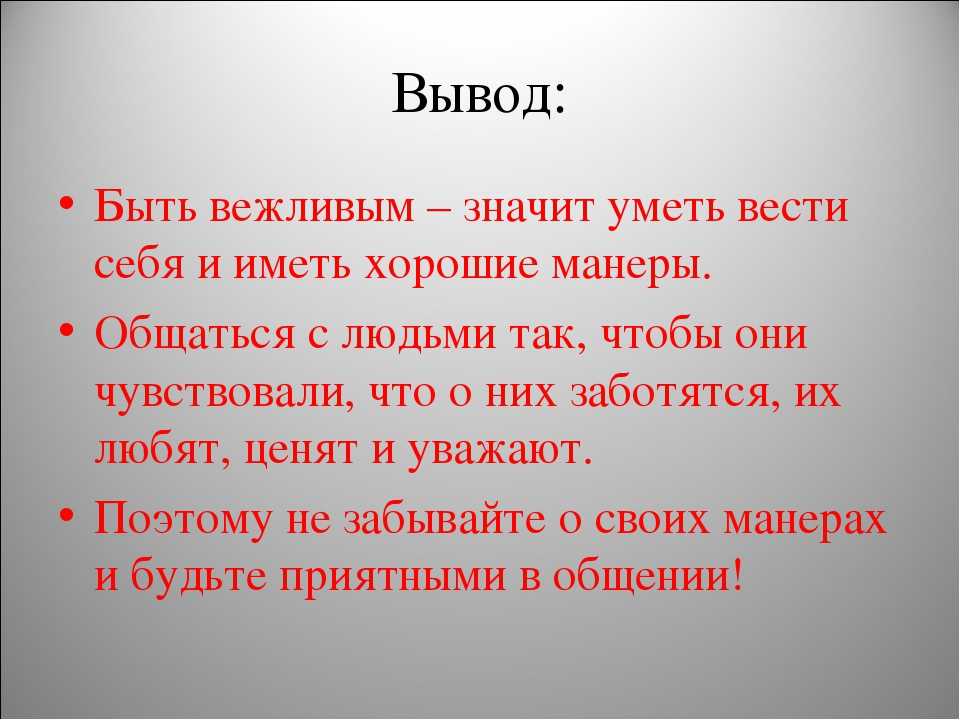 Вывод:

• Быть вежливым – значит уметь вести себя и иметь хорошие манеры.

• Общаться с людьми так, чтобы они чувствовали, что о них заботятся, их любят, ценят и уважают.

• Поэтому не забывайте о своих манерах и будьте приятными в общении!